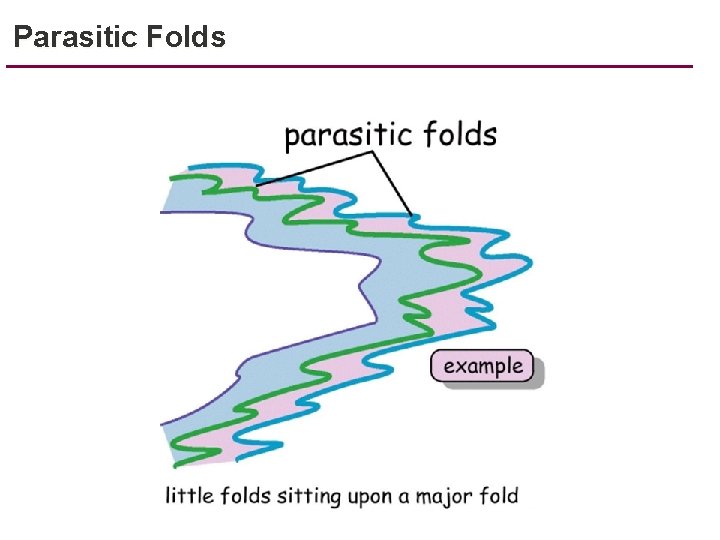 Parasitic Folds

parasitic folds

example

little folds sitting upon a major fold